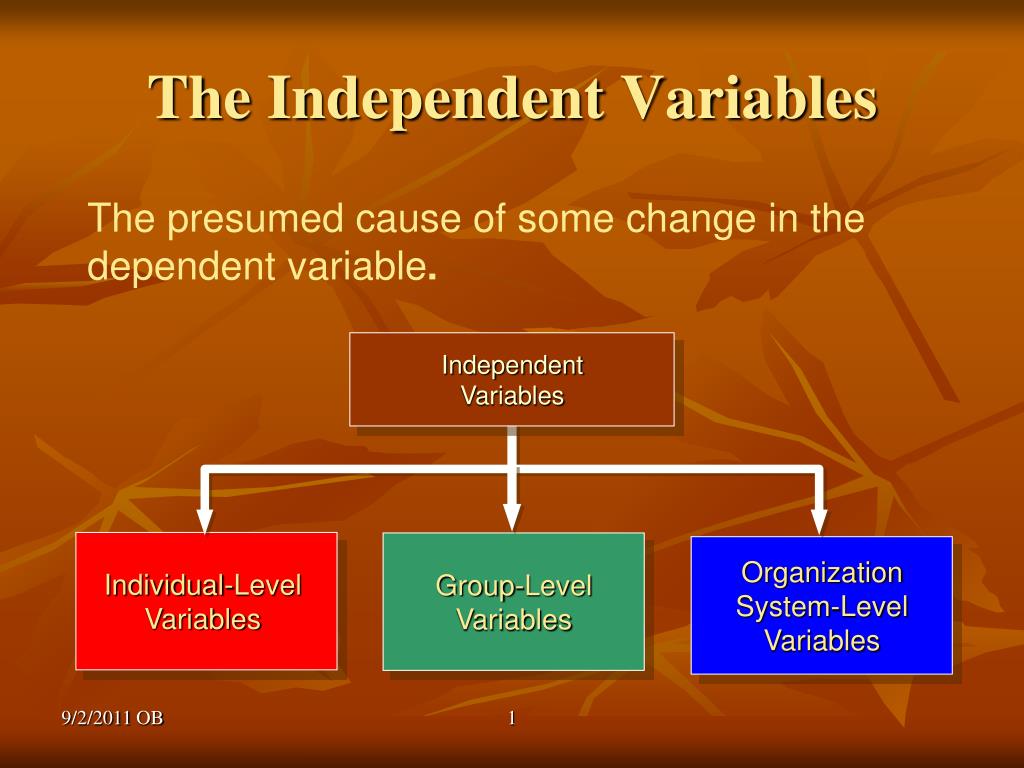 The Independent Variables

The presumed cause of some change in the dependent variable.

Independent Variables

Individual-Level Variables

Group-Level Variables

Organization System-Level Variables

9/2/2011 OB

1